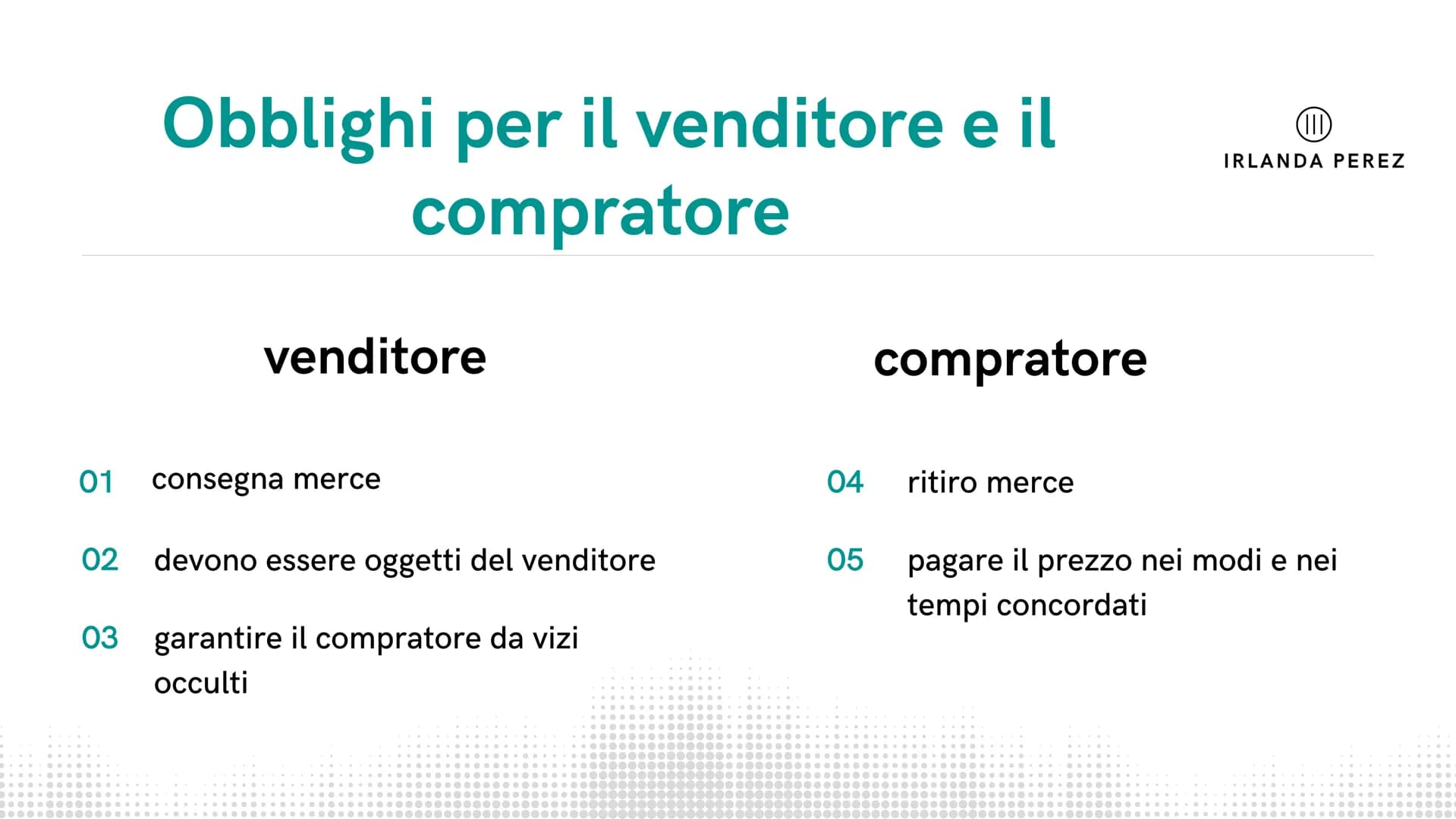 Obblighi per il venditore e il compratore

IRLANDA PEREZ

venditore

01 consegna merce

02 devono essere oggetti del venditore

03 garantire il compratore da vizi occulti

compratore

04 ritiro merce

05 pagare il prezzo nei modi e nei tempi concordati